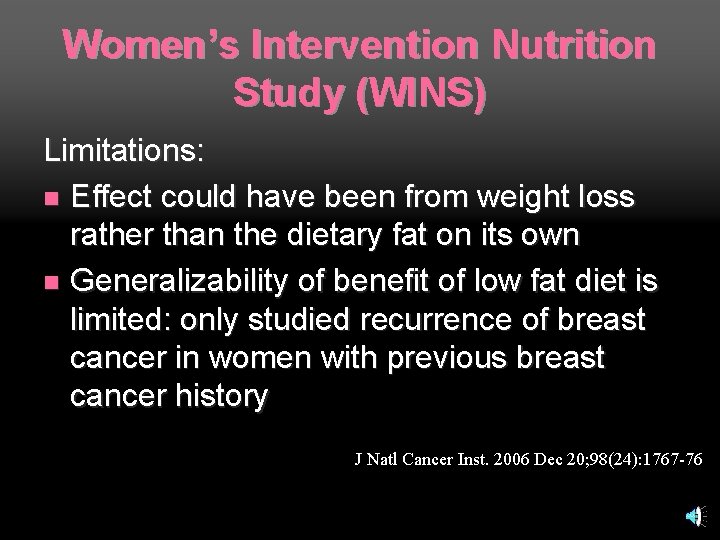 Women's Intervention Nutrition Study (WINS)

Limitations:

- Effect could have been from weight loss rather than the dietary fat on its own
- Generalizability of benefit of low fat diet is limited: only studied recurrence of breast cancer in women with previous breast cancer history

J Natl Cancer Inst. 2006 Dec 20;98(24):1767-76